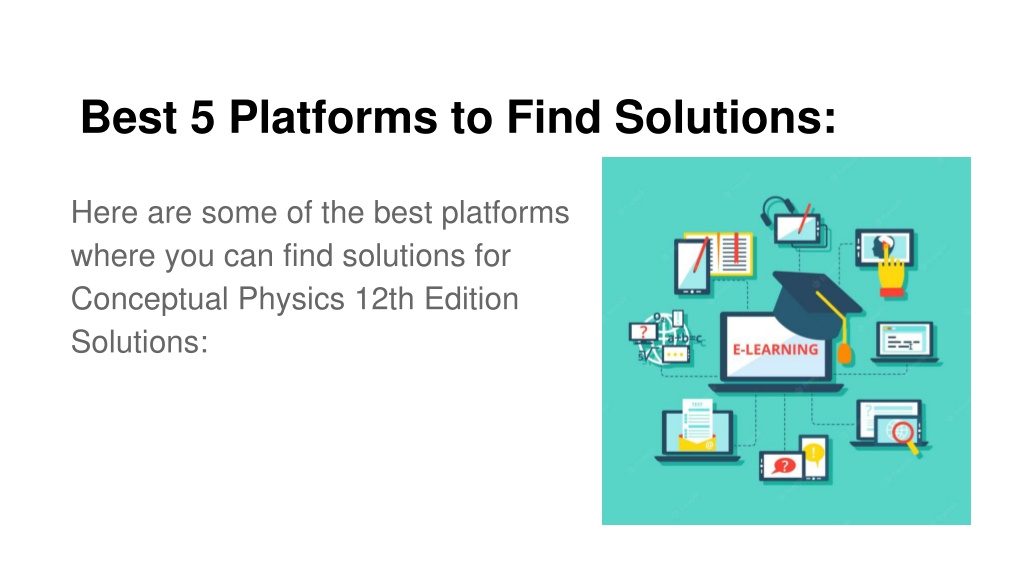 Best 5 Platforms to Find Solutions:

Here are some of the best platforms where you can find solutions for Conceptual Physics 12th Edition Solutions:

E-LEARNING